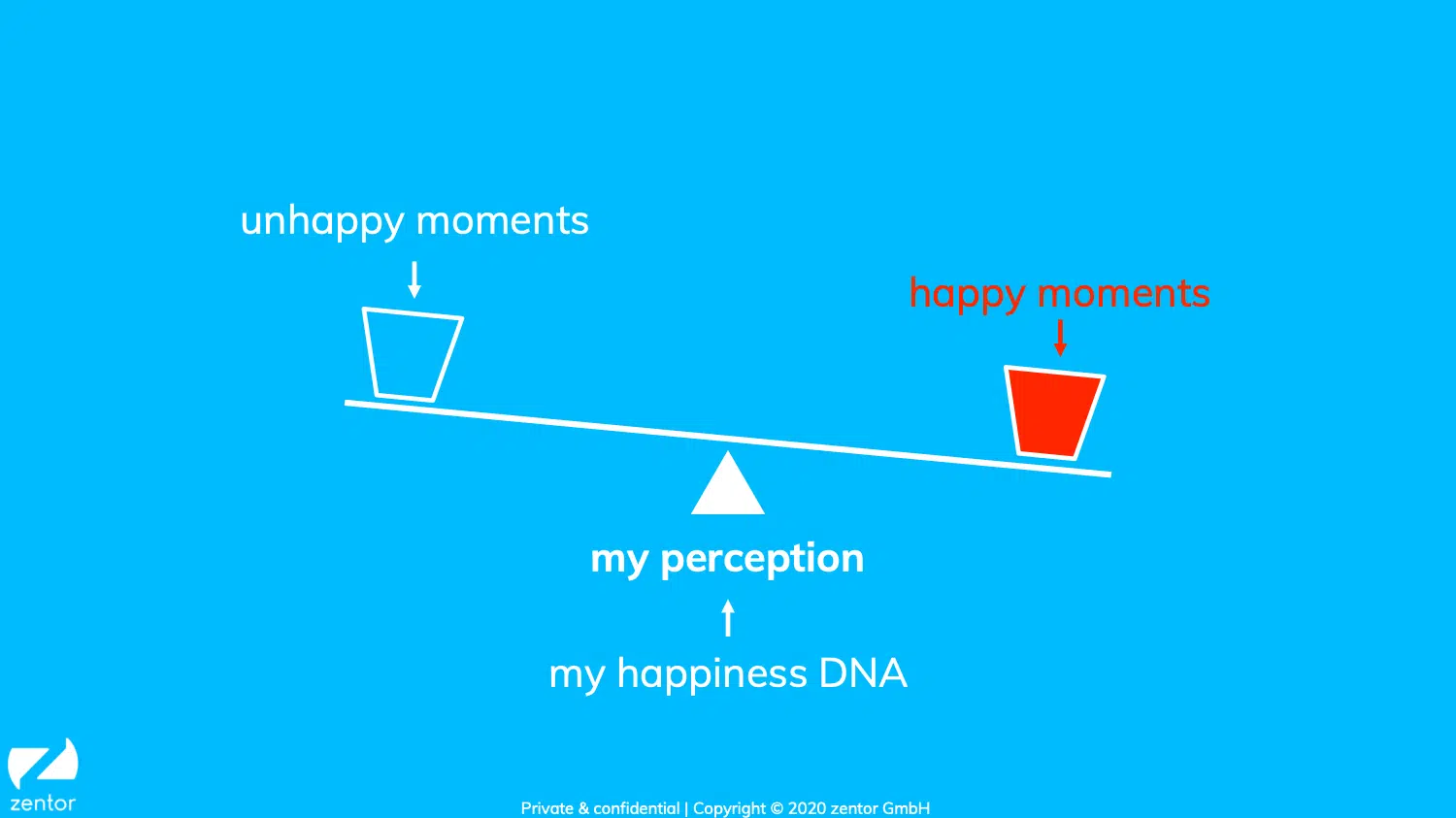 unhappy moments

happy moments

my perception

my happiness DNA

zentor

Private & confidential | Copyright © 2020 zentor GmbH